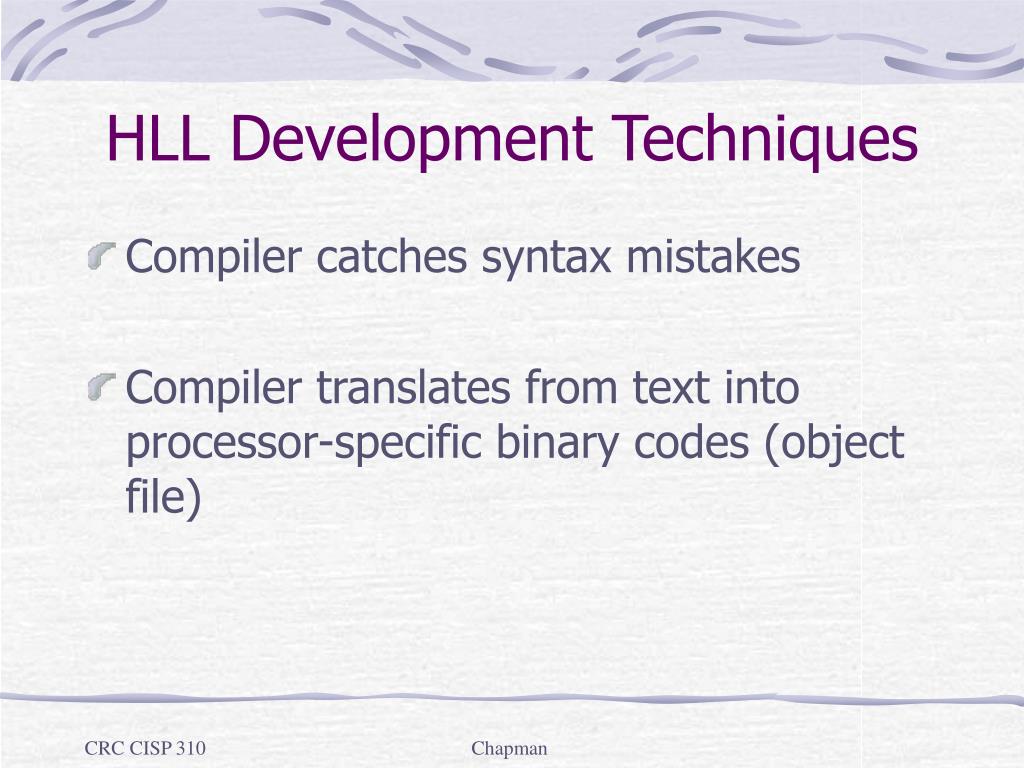 HLL Development Techniques

Compiler catches syntax mistakes

Compiler translates from text into processor-specific binary codes (object file)

CRC CISP 310

Chapman